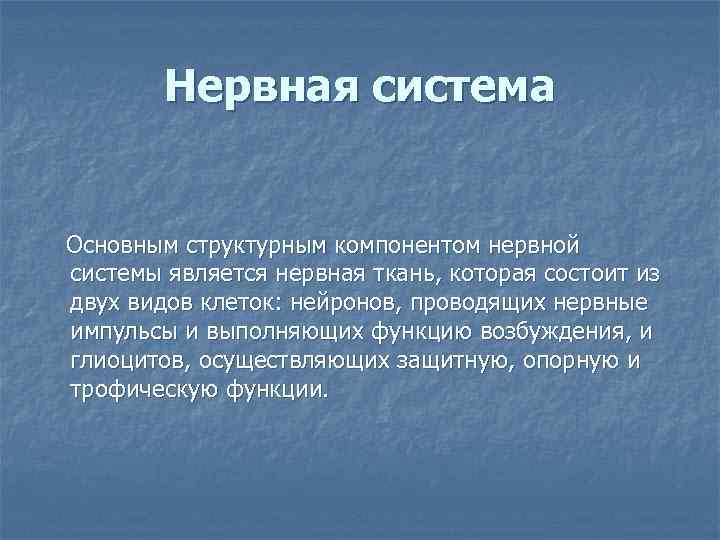 Нервная система

Основным структурным компонентом нервной системы является нервная ткань, которая состоит из двух видов клеток: нейронов, проводящих нервные импульсы и выполняющих функцию возбуждения, и глиоцитов, осуществляющих защитную, опорную и трофическую функции.